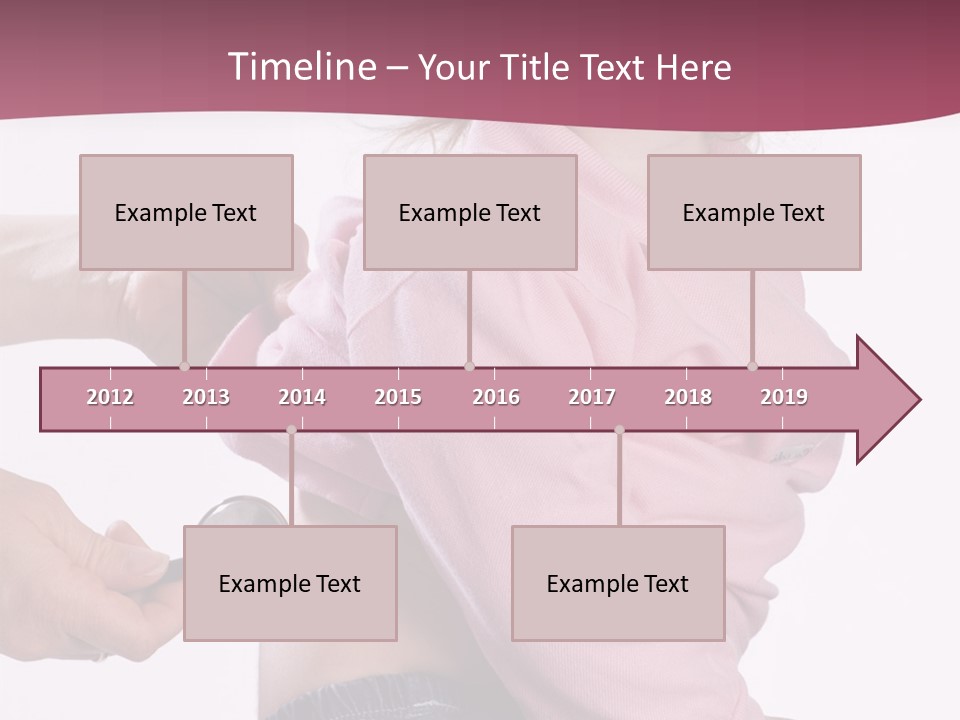 Timeline – Your Title Text Here

Example Text

Example Text

Example Text

2012 2013 2014 2015 2016 2017 2018 2019

Example Text

Example Text